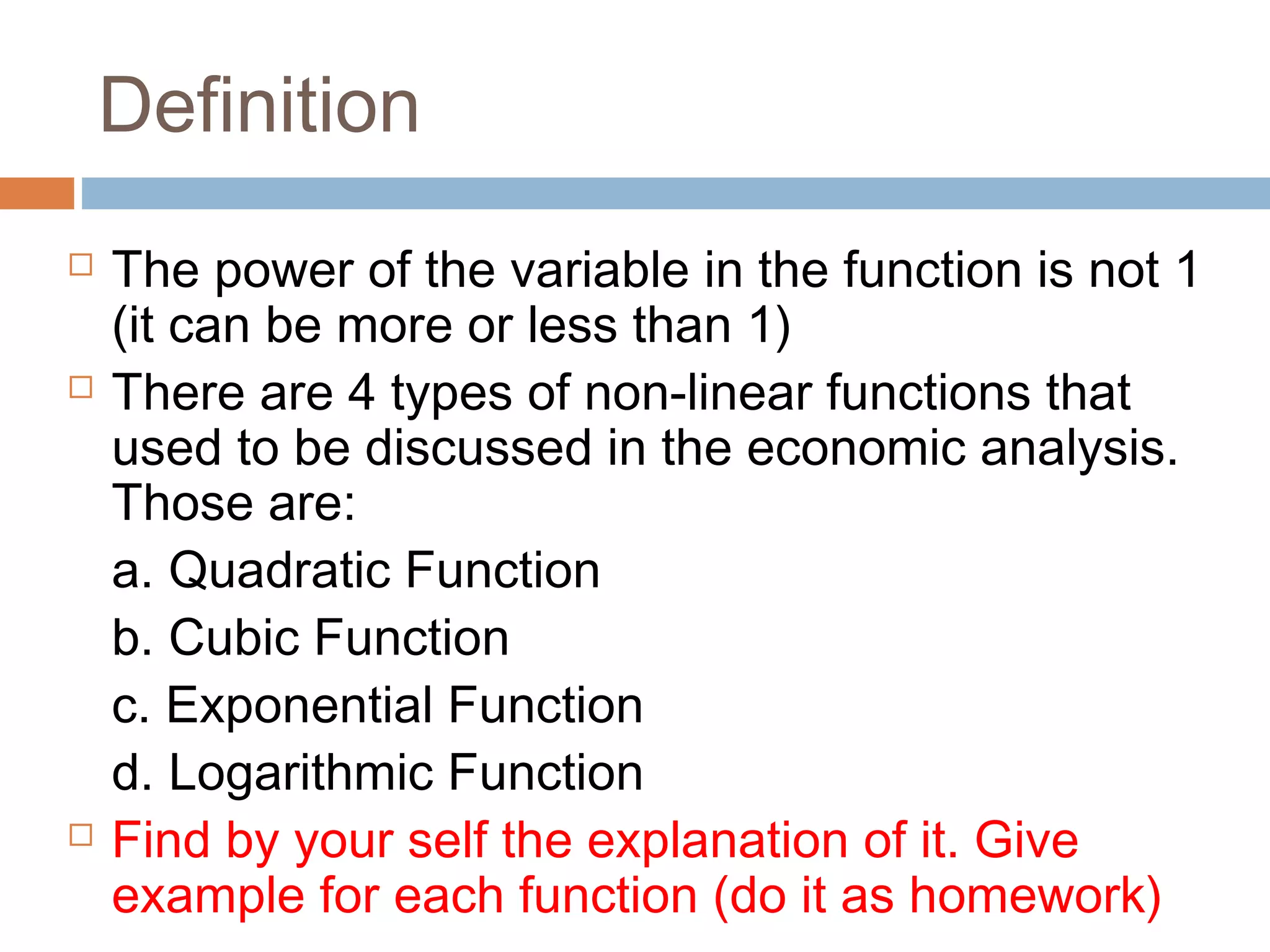 Definition

The power of the variable in the function is not 1 (it can be more or less than 1)

There are 4 types of non-linear functions that used to be discussed in the economic analysis. Those are:

a. Quadratic Function

b. Cubic Function

c. Exponential Function

d. Logarithmic Function

Find by your self the explanation of it. Give example for each function (do it as homework)